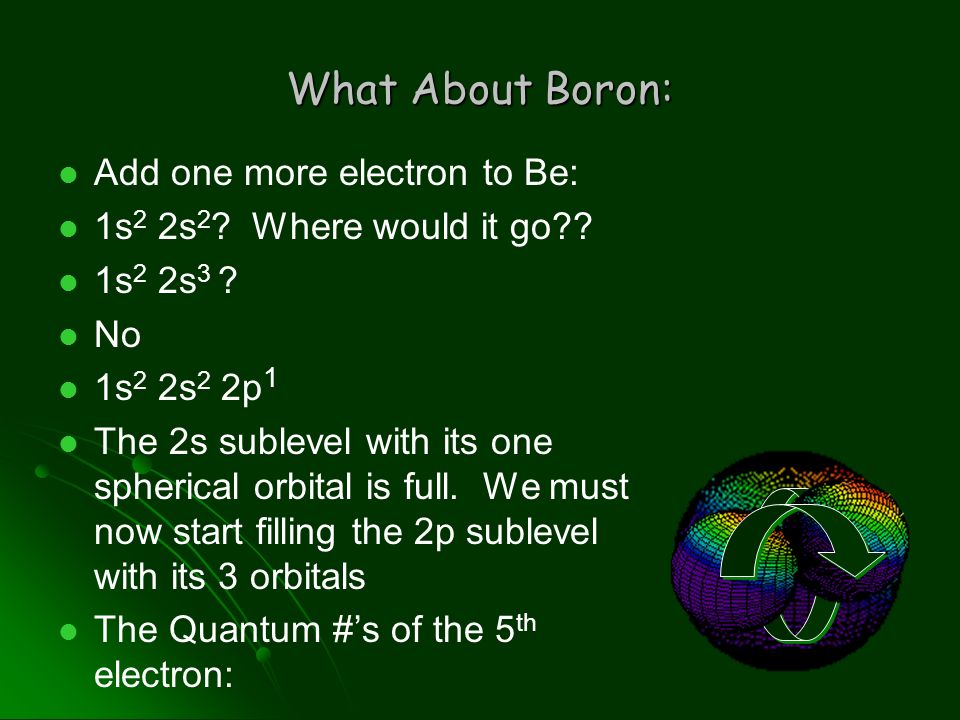 What About Boron:

- Add one more electron to Be:
- $1s^2$ $2s^2$? Where would it go??
- $1s^2$ $2s^3$ ?
- No
- $1s^2$ $2s^2$ $2p^1$
- The 2s sublevel with its one spherical orbital is full. We must now start filling the 2p sublevel with its 3 orbitals
- The Quantum #'s of the $5^{th}$ electron: